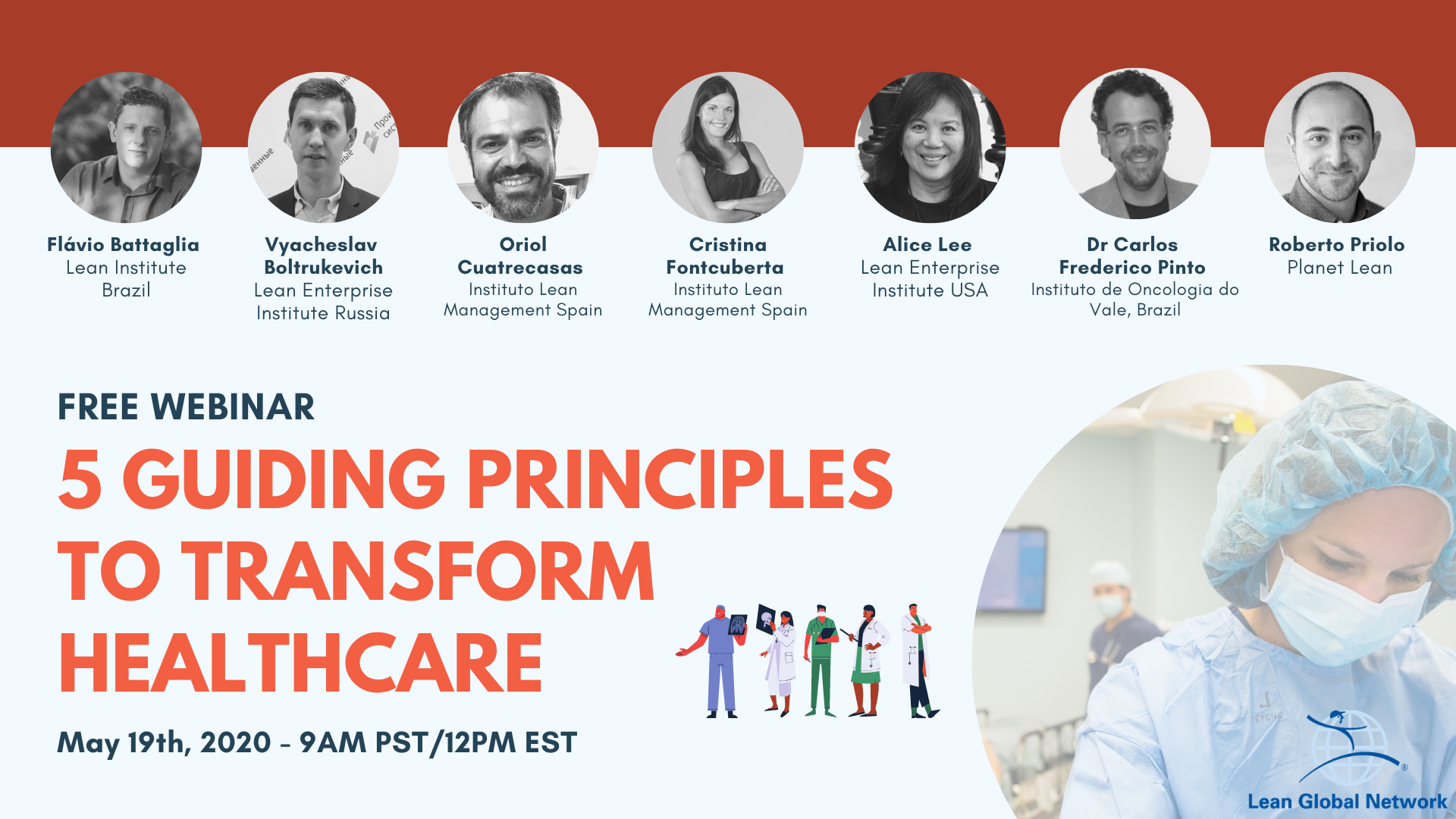 Flávio Battaglia
Lean Institute Brazil

Vyacheslav Boltrukevich
Lean Enterprise Institute Russia

Oriol Cuatrecasas
Instituto Lean Management Spain

Cristina Fontcuberta
Instituto Lean Management Spain

Alice Lee
Lean Enterprise Institute USA

Dr Carlos Frederico Pinto
Instituto de Oncologia do Vale, Brazil

Roberto Priolo
Planet Lean

FREE WEBINAR

5 GUIDING PRINCIPLES TO TRANSFORM HEALTHCARE

May 19th, 2020 - 9AM PST/12PM EST

Lean Global Network